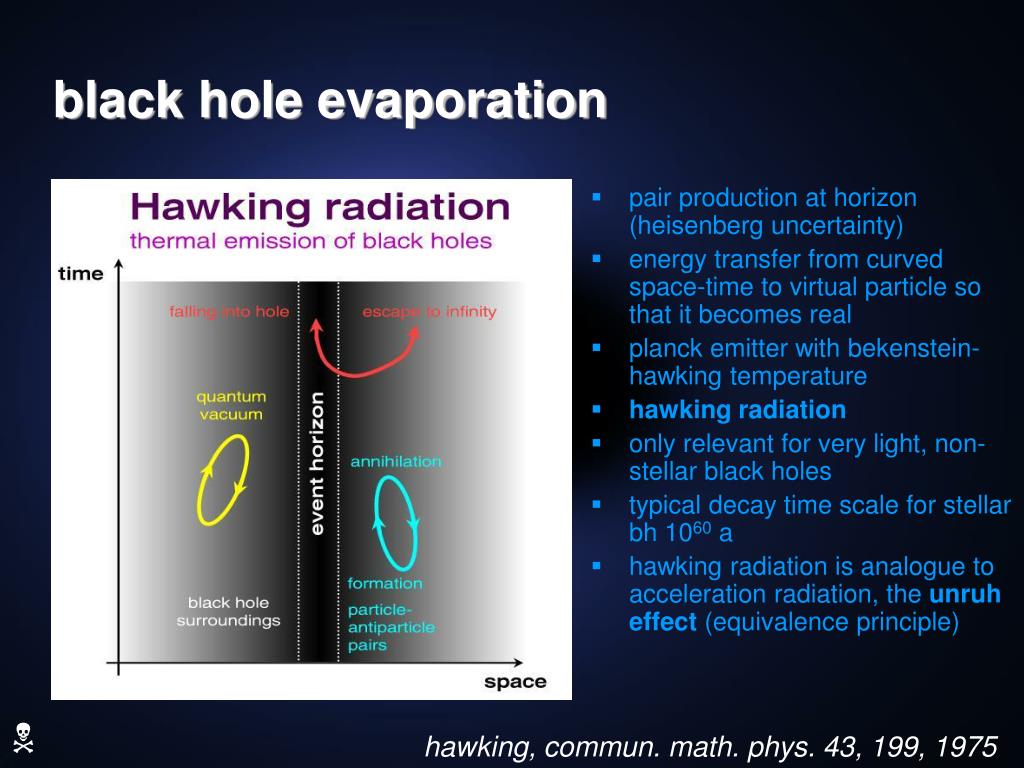 black hole evaporation

Hawking radiation
thermal emission of black holes

time

falling into hole

escape to infinity

quantum vacuum

event horizon

annihilation

formation

black hole surroundings

particle-antiparticle pairs

space

- pair production at horizon (heisenberg uncertainty)
- energy transfer from curved space-time to virtual particle so that it becomes real
- planck emitter with bekenstein-hawking temperature
- hawking radiation
- only relevant for very light, non-stellar black holes
- typical decay time scale for stellar bh $10^{60}$ a
- hawking radiation is analogue to acceleration radiation, the unruh effect (equivalence principle)

hawking, commun. math. phys. 43, 199, 1975